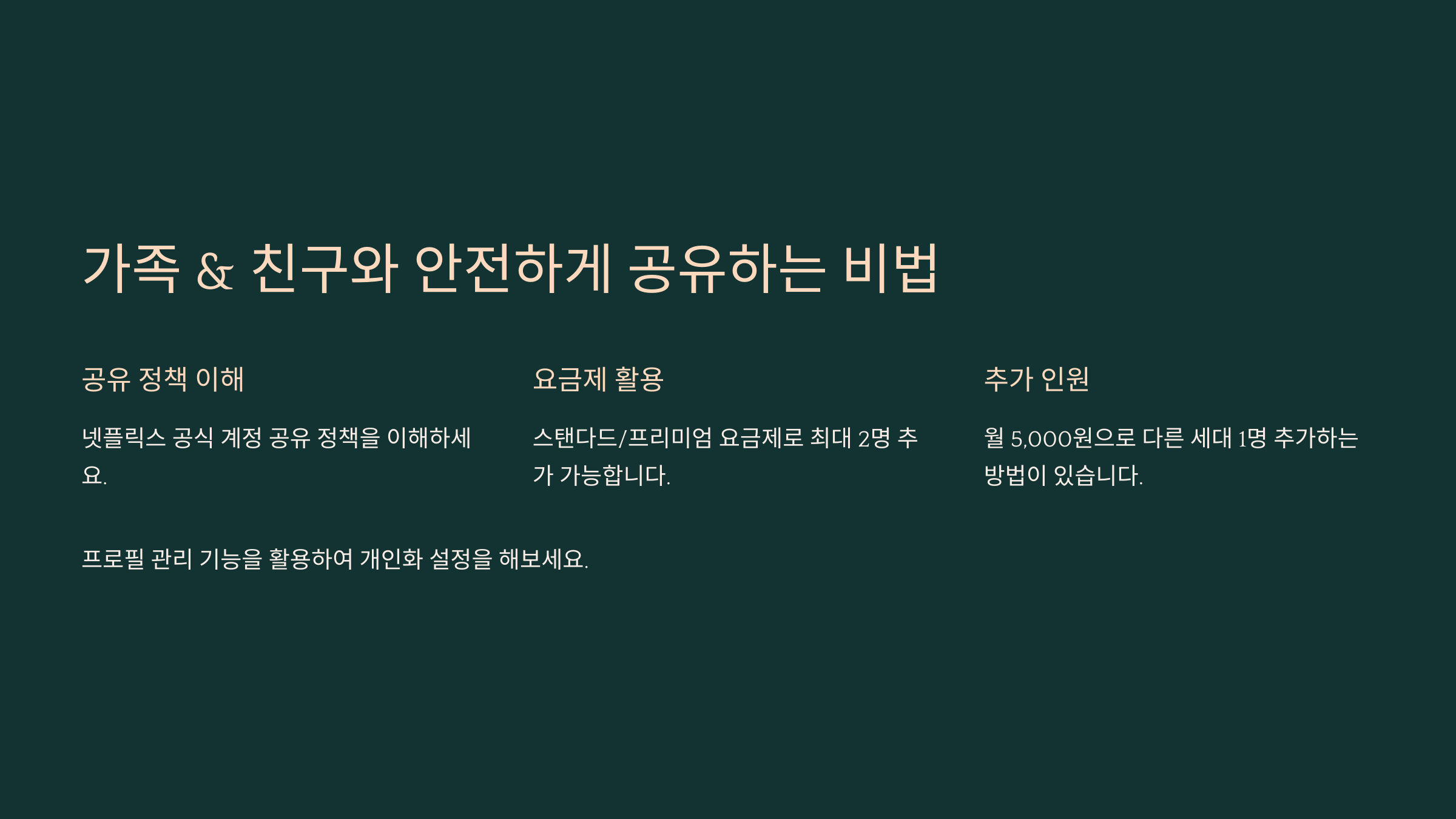 가족 & 친구와 안전하게 공유하는 비법

공유 정책 이해

넷플릭스 공식 계정 공유 정책을 이해하세요.

요금제 활용

스탠다드/프리미엄 요금제로 최대 2명 추가 가능합니다.

추가 인원

월 5,000원으로 다른 세대 1명 추가하는 방법이 있습니다.

프로필 관리 기능을 활용하여 개인화 설정을 해보세요.